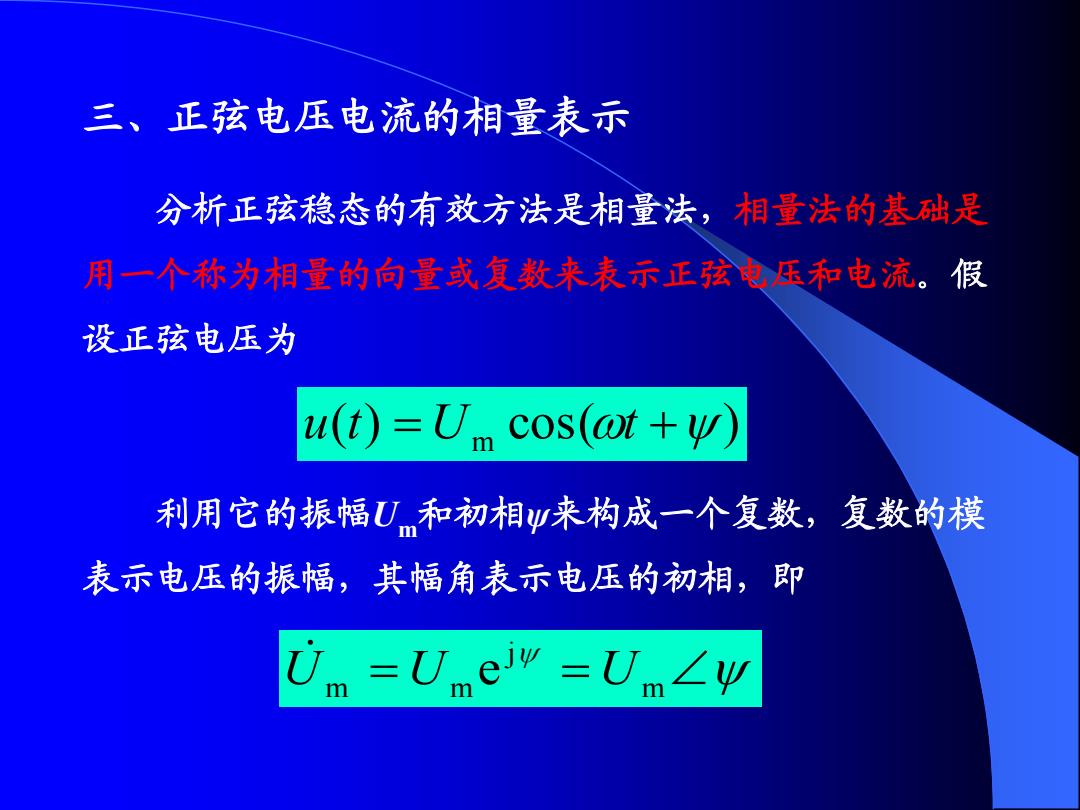 三、正弦电压电流的相量表示

分析正弦稳态的有效方法是相量法，相量法的基础是用一个称为相量的向量或复数来表示正弦电压和电流。假设正弦电压为

$u(t) = U_{\mathrm{m}} \cos(\omega t + \psi)$

利用它的振幅$U_{\mathrm{m}}$和初相$\psi$来构成一个复数，复数的模表示电压的振幅，其幅角表示电压的初相，即

$\dot{U}_{\mathrm{m}} = U_{\mathrm{m}} \mathrm{e}^{\mathrm{j}\psi} = U_{\mathrm{m}} \angle \psi$